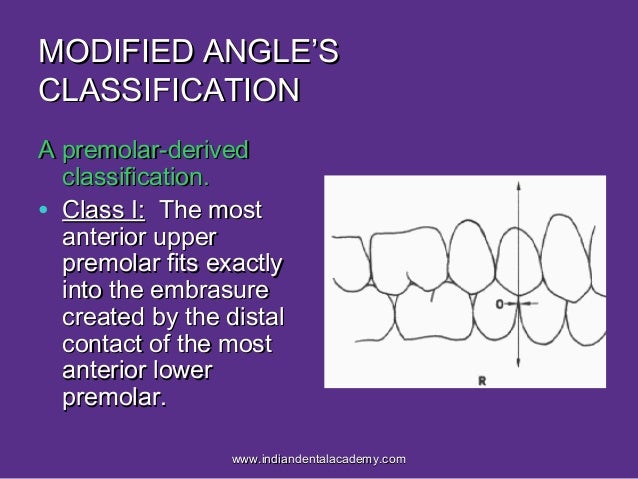 MODIFIED ANGLE'S CLASSIFICATION

A premolar-derived classification.

• Class I: The most anterior upper premolar fits exactly into the embrasure created by the distal contact of the most anterior lower premolar.

0

R

www.indiandentalacademy.com